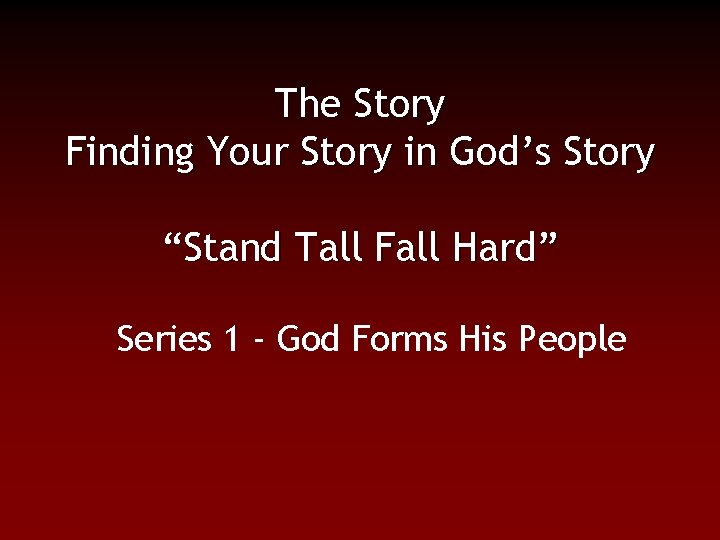 The Story
Finding Your Story in God’s Story

“Stand Tall Fall Hard”

Series 1 - God Forms His People